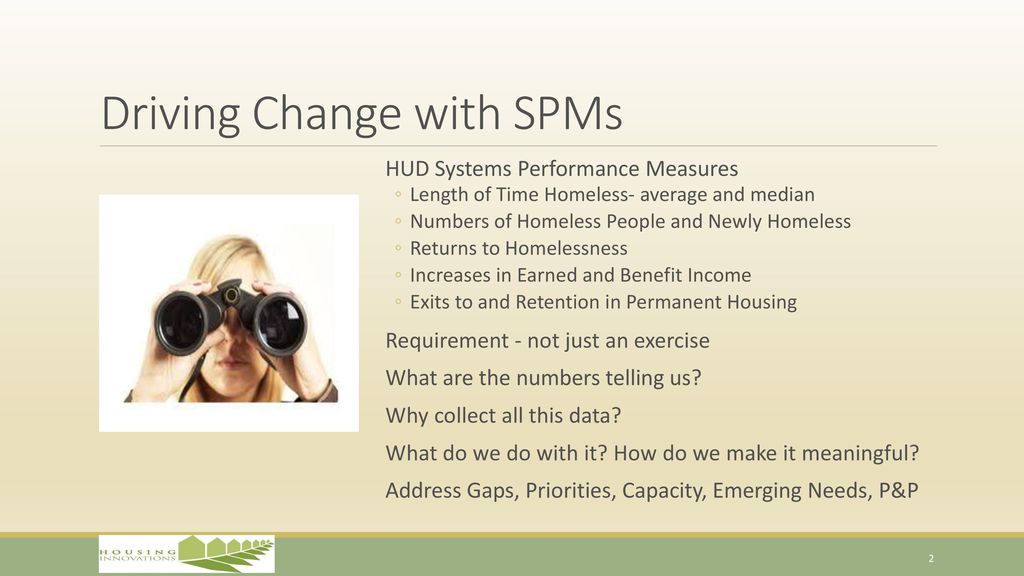 Driving Change with SPMs

HUD Systems Performance Measures
◦ Length of Time Homeless- average and median
◦ Numbers of Homeless People and Newly Homeless
◦ Returns to Homelessness
◦ Increases in Earned and Benefit Income
◦ Exits to and Retention in Permanent Housing

Requirement - not just an exercise

What are the numbers telling us?

Why collect all this data?

What do we do with it? How do we make it meaningful?

Address Gaps, Priorities, Capacity, Emerging Needs, P&P

HOUSING INNOVATIONS

2